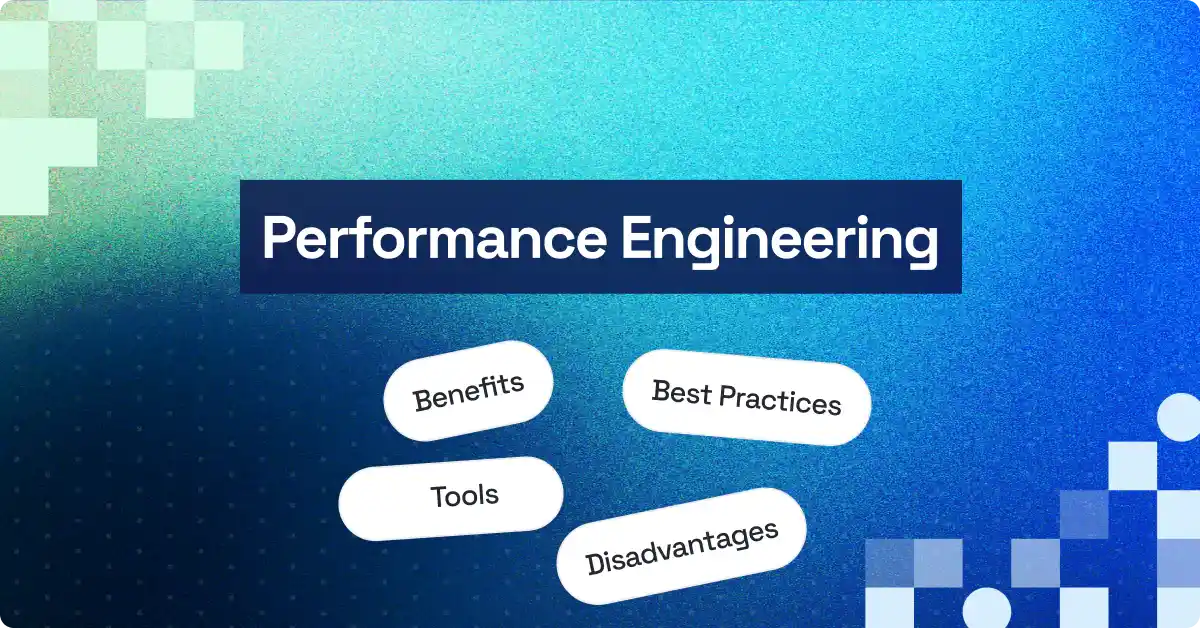 Performance Engineering

Benefits

Best Practices

Tools

Disadvantages